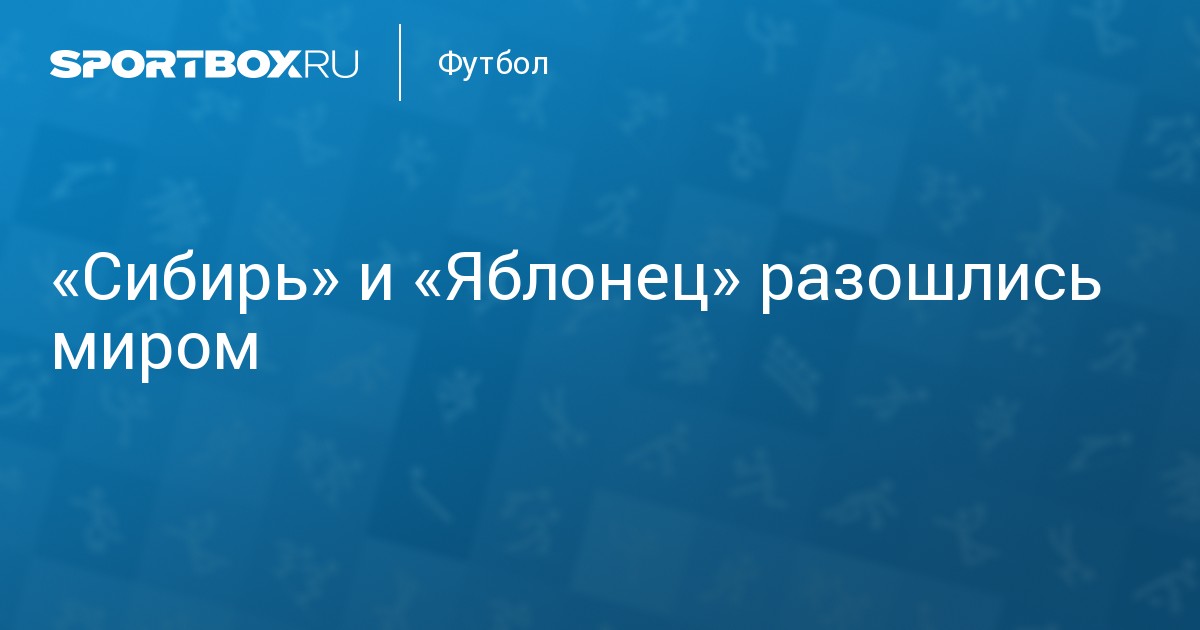 SPORTBOX.RU

Футбол

«Сибирь» и «Яблонец» разошлись миром